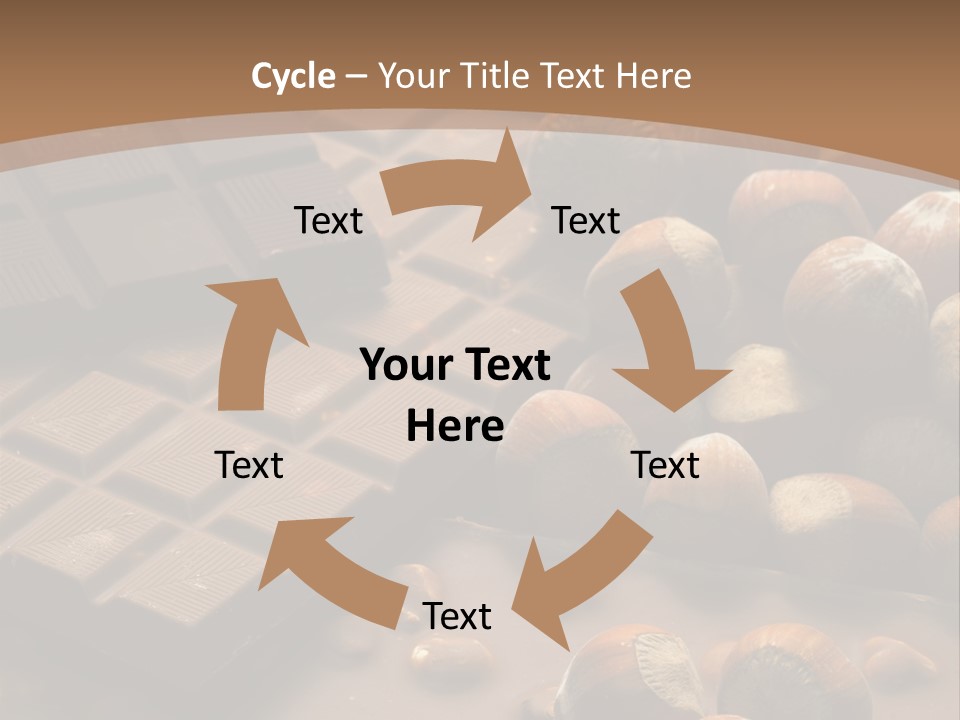 Cycle – Your Title Text Here

Text

Text

Your Text Here

Text

Text

Text